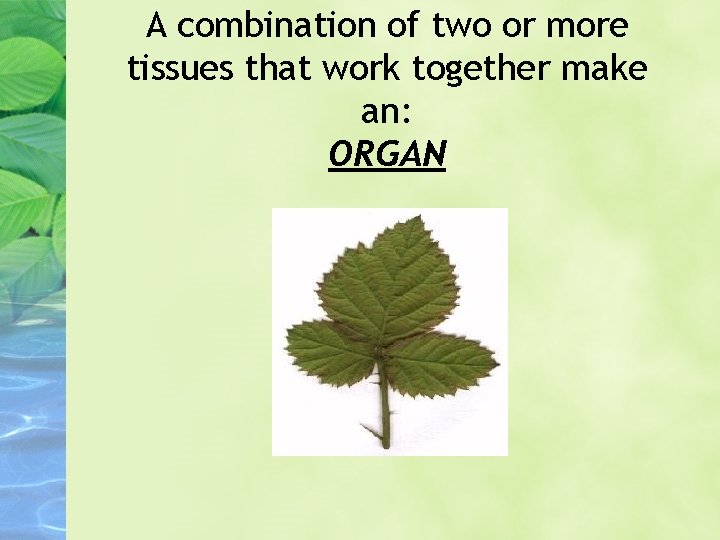 A combination of two or more tissues that work together make an:
ORGAN